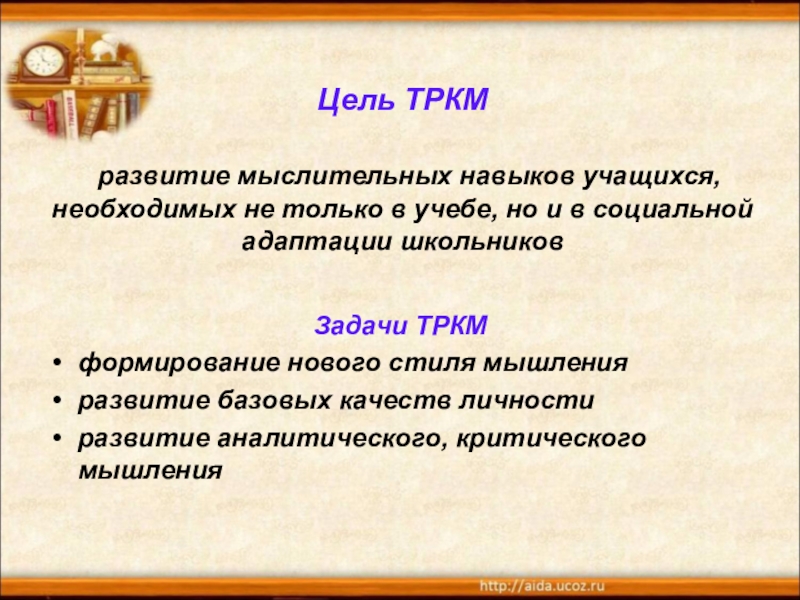 Цель ТРКМ

развитие мыслительных навыков учащихся, необходимых не только в учебе, но и в социальной адаптации школьников

Задачи ТРКМ

• формирование нового стиля мышления
• развитие базовых качеств личности
• развитие аналитического, критического мышления

http://aida.ucoz.ru